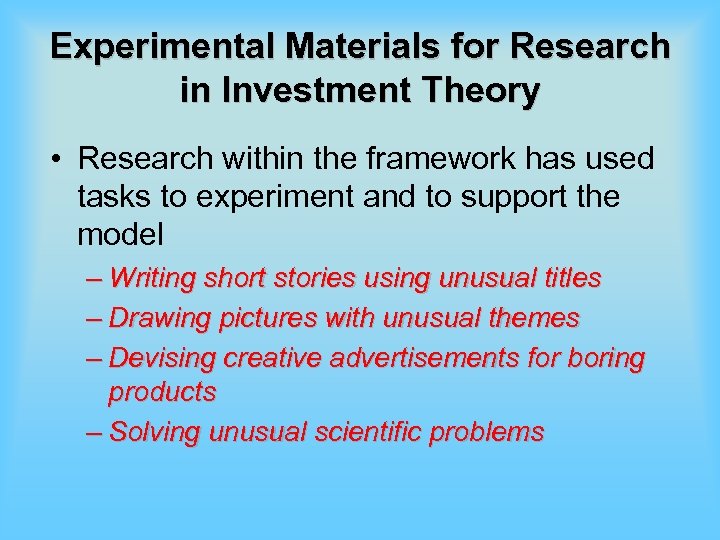 Experimental Materials for Research in Investment Theory

• Research within the framework has used tasks to experiment and to support the model

– Writing short stories using unusual titles
– Drawing pictures with unusual themes
– Devising creative advertisements for boring products
– Solving unusual scientific problems